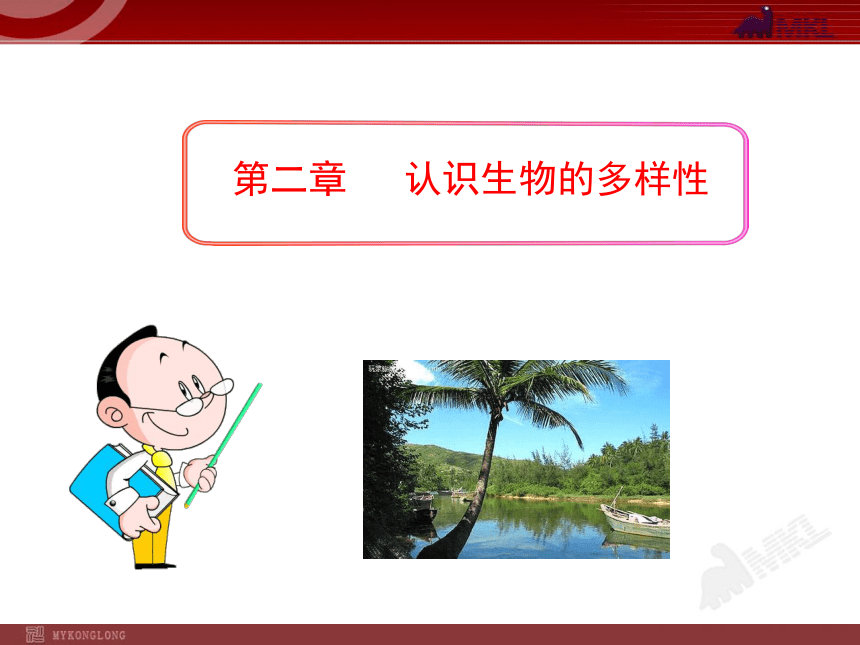 MKL

第二章　认识生物的多样性

MKL

MYKONGLONG